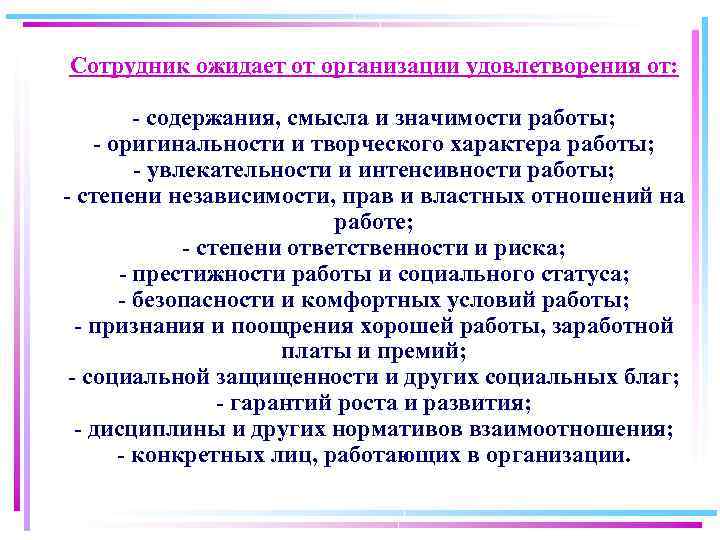 Сотрудник ожидает от организации удовлетворения от:

- содержания, смысла и значимости работы;
- оригинальности и творческого характера работы;
- увлекательности и интенсивности работы;
- степени независимости, прав и властных отношений на работе;
- степени ответственности и риска;
- престижности работы и социального статуса;
- безопасности и комфортных условий работы;
- признания и поощрения хорошей работы, заработной платы и премий;
- социальной защищенности и других социальных благ;
- гарантий роста и развития;
- дисциплины и других нормативов взаимоотношения;
- конкретных лиц, работающих в организации.